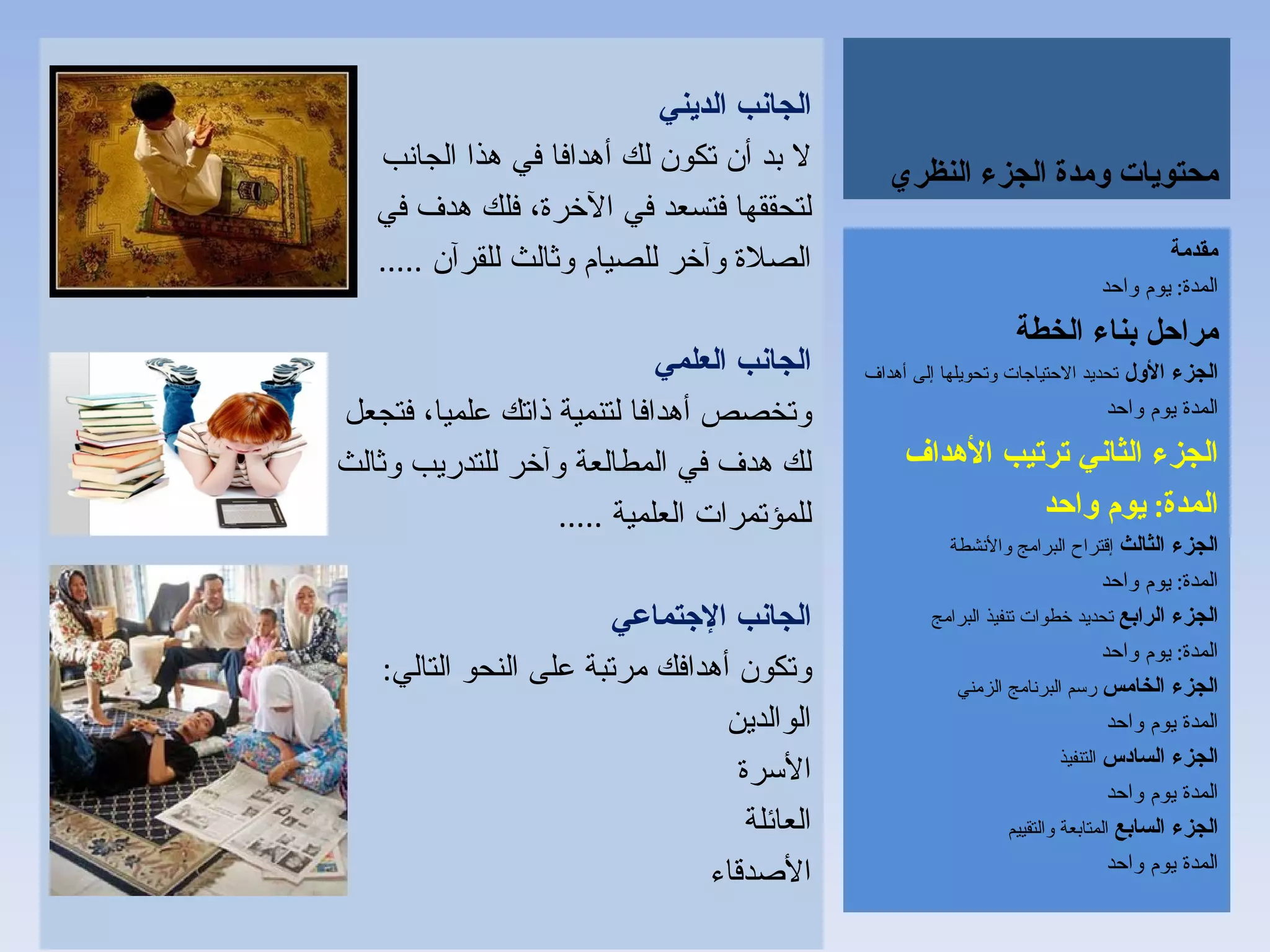 محتويات ومدة الجزء النظري

مقدمة

المدة: يوم واحد

مراحل بناء الخطة

الجزء الأول تحديد الاحتياجات وتحويلها إلى أهداف

المدة يوم واحد

الجزء الثاني ترتيب الأهداف

المدة: يوم واحد

الجزء الثالث إقتراح البرامج والأنشطة

المدة: يوم واحد

الجزء الرابع تحديد خطوات تنفيذ البرامج

المدة: يوم واحد

الجزء الخامس رسم البرنامج الزمني

المدة يوم واحد

الجزء السادس التنفيذ

المدة يوم واحد

الجزء السابع المتابعة والتقييم

المدة يوم واحد

الجانب الديني

لا بد أن تكون لك أهدافا في هذا الجانب لتحققها فتسعد في الآخرة، فلك هدف في الصلاة وآخر للصيام وثالث للقرآن .....

الجانب العلمي

وتخصص أهدافا لتنمية ذاتك علميا، فتجعل لك هدف في المطالعة وآخر للتدريب وثالث للمؤتمرات العلمية .....

الجانب الإجتماعي

وتكون أهدافك مرتبة على النحو التالي:

الوالدين

الأسرة

العائلة

الأصدقاء